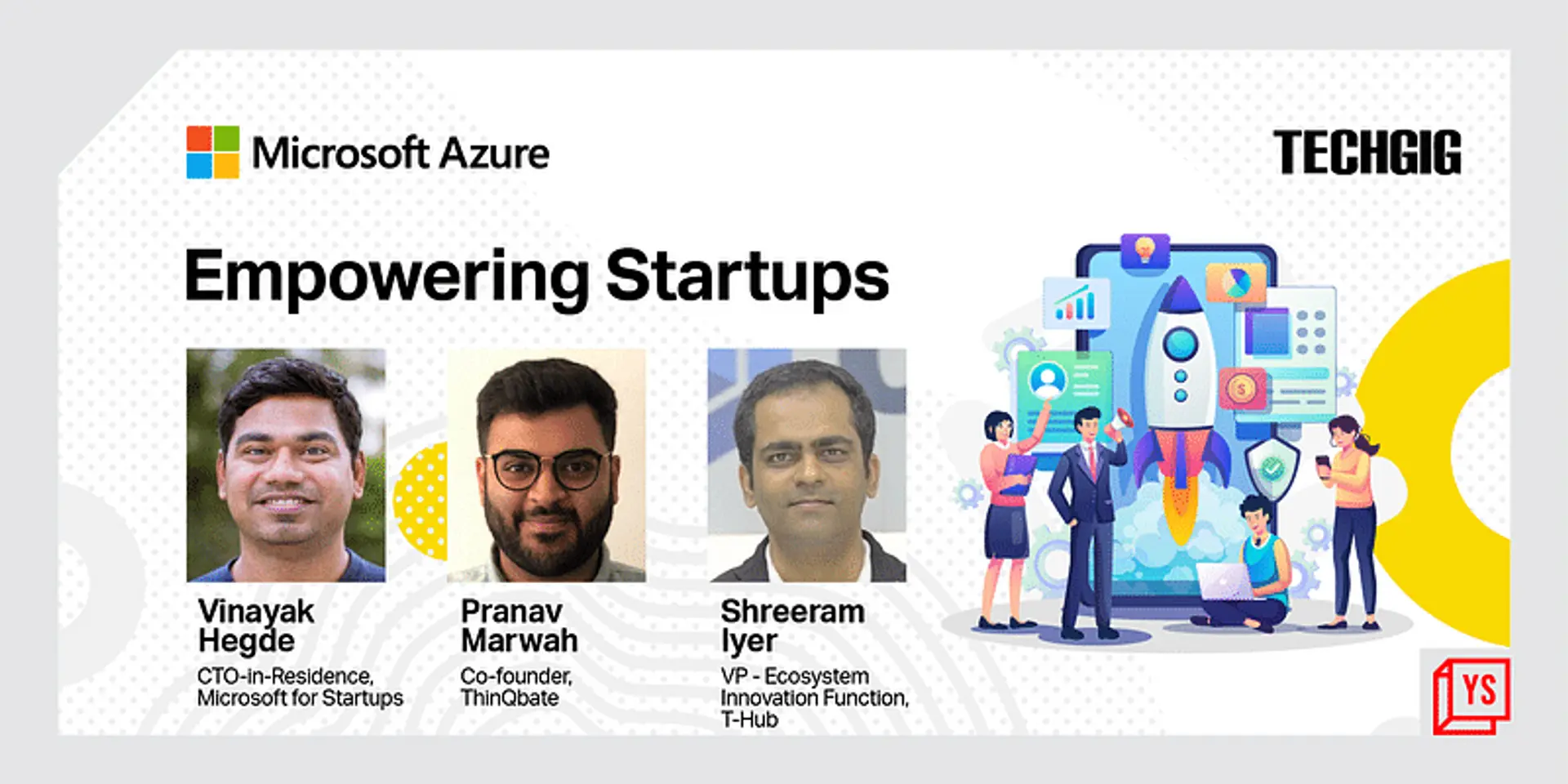 Microsoft Azure

TECHGIG

Empowering Startups

Vinayak Hegde
CTO-in-Residence, Microsoft for Startups

Pranav Marwah
Co-founder, ThinQbate

Shreeram Iyer
VP - Ecosystem Innovation Function, T-Hub

YS